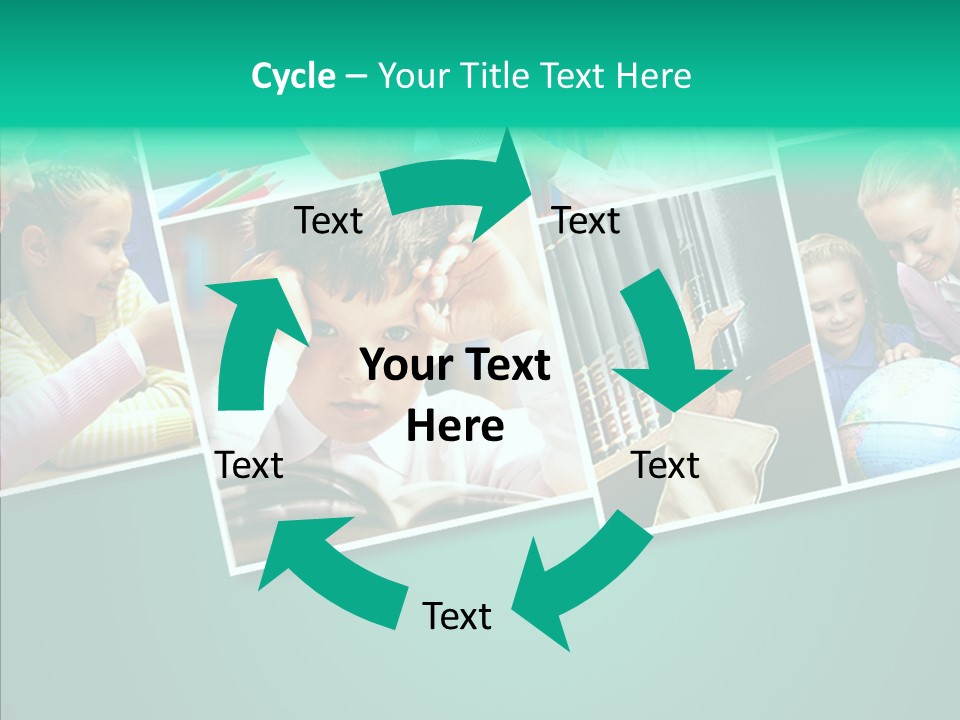 Cycle – Your Title Text Here

Text

Text

Your Text Here

Text

Text

Text